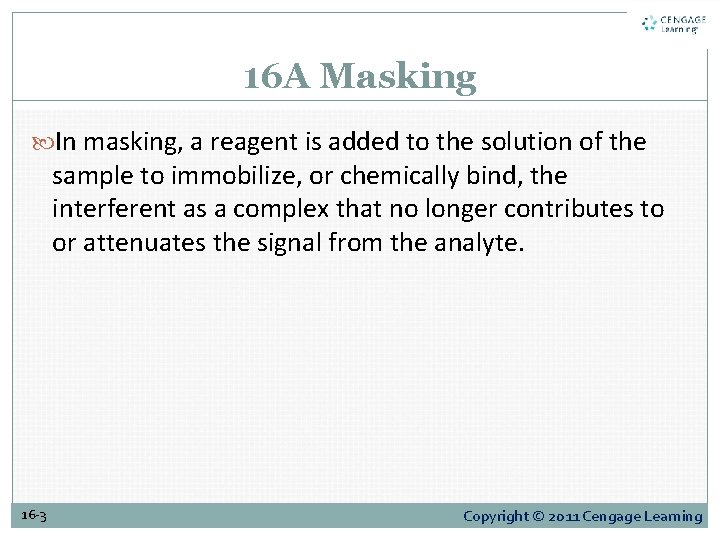 CENGAGE Learning

16A Masking

In masking, a reagent is added to the solution of the sample to immobilize, or chemically bind, the interferent as a complex that no longer contributes to or attenuates the signal from the analyte.

16-3

Copyright © 2011 Cengage Learning